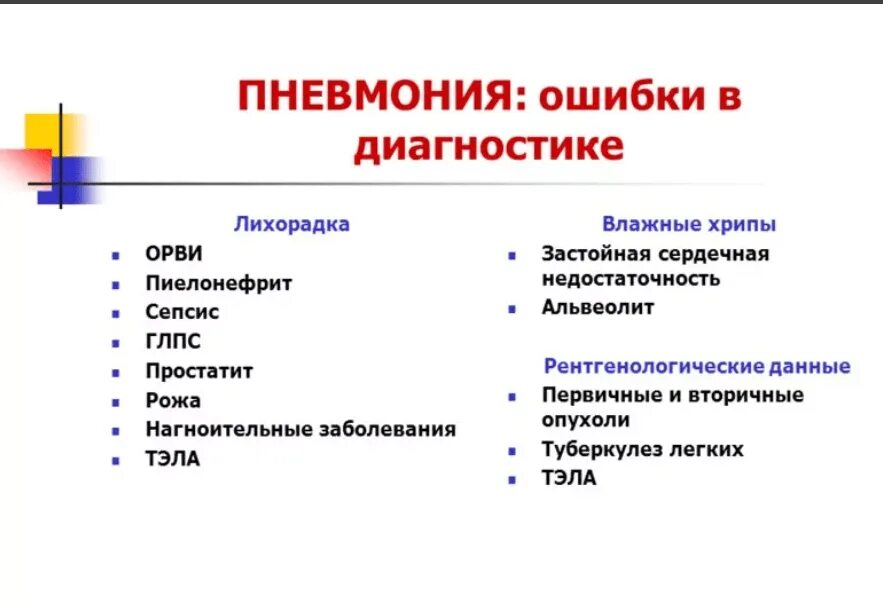 ПНЕВМОНИЯ: ошибки в диагностике

Лихорадка
- ОРВИ
- Пиелонефрит
- Сепсис
- ГЛПС
- Простатит
- Рожа
- Нагноительные заболевания
- ТЭЛА

Влажные хрипы
- Застойная сердечная недостаточность
- Альвеолит

Рентгенологические данные
- Первичные и вторичные опухоли
- Туберкулез легких
- ТЭЛА